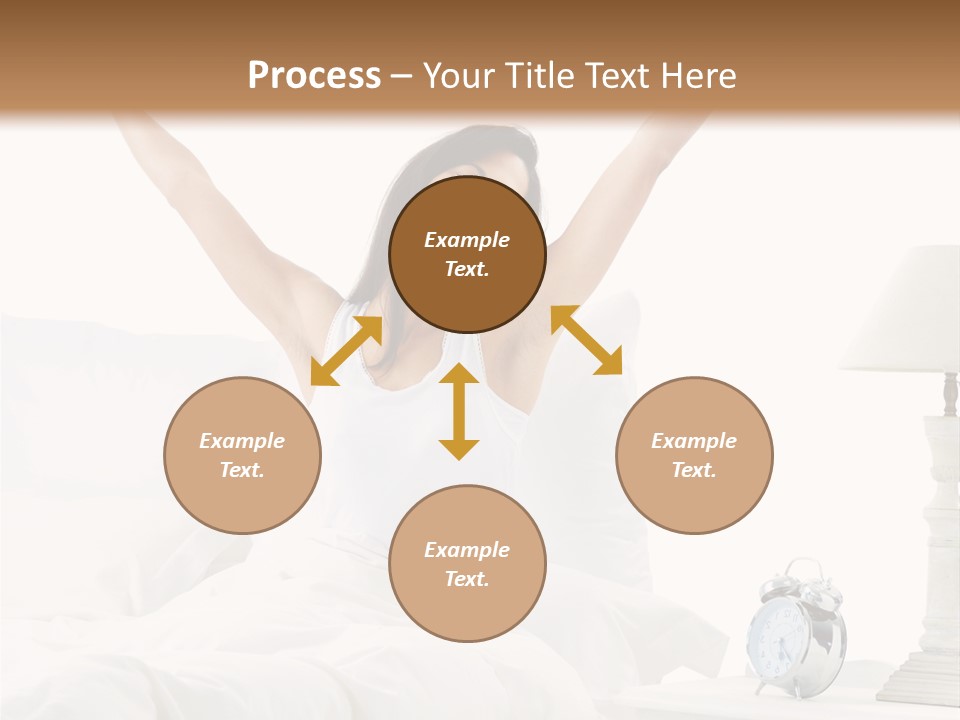 Process – Your Title Text Here

Example Text.

Example Text.

Example Text.

Example Text.